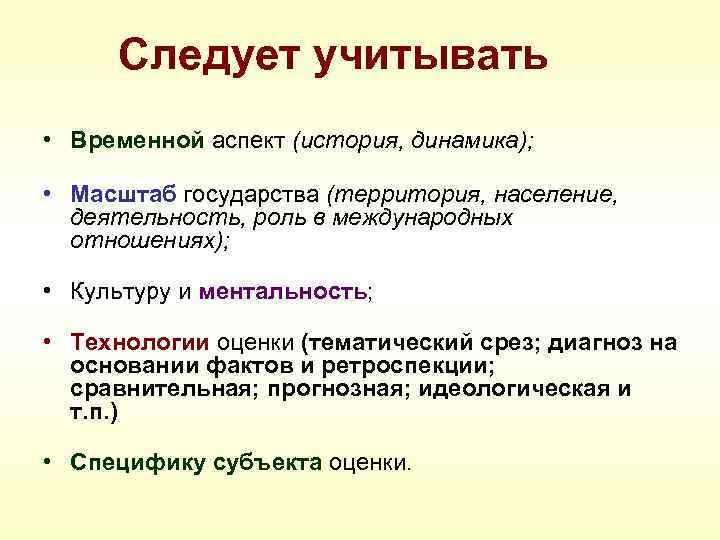 Следует учитывать

• Временной аспект (история, динамика);

• Масштаб государства (территория, население, деятельность, роль в международных отношениях);

• Культуру и ментальность;

• Технологии оценки (тематический срез; диагноз на основании фактов и ретроспекции; сравнительная; прогнозная; идеологическая и т.п.)

• Специфику субъекта оценки.